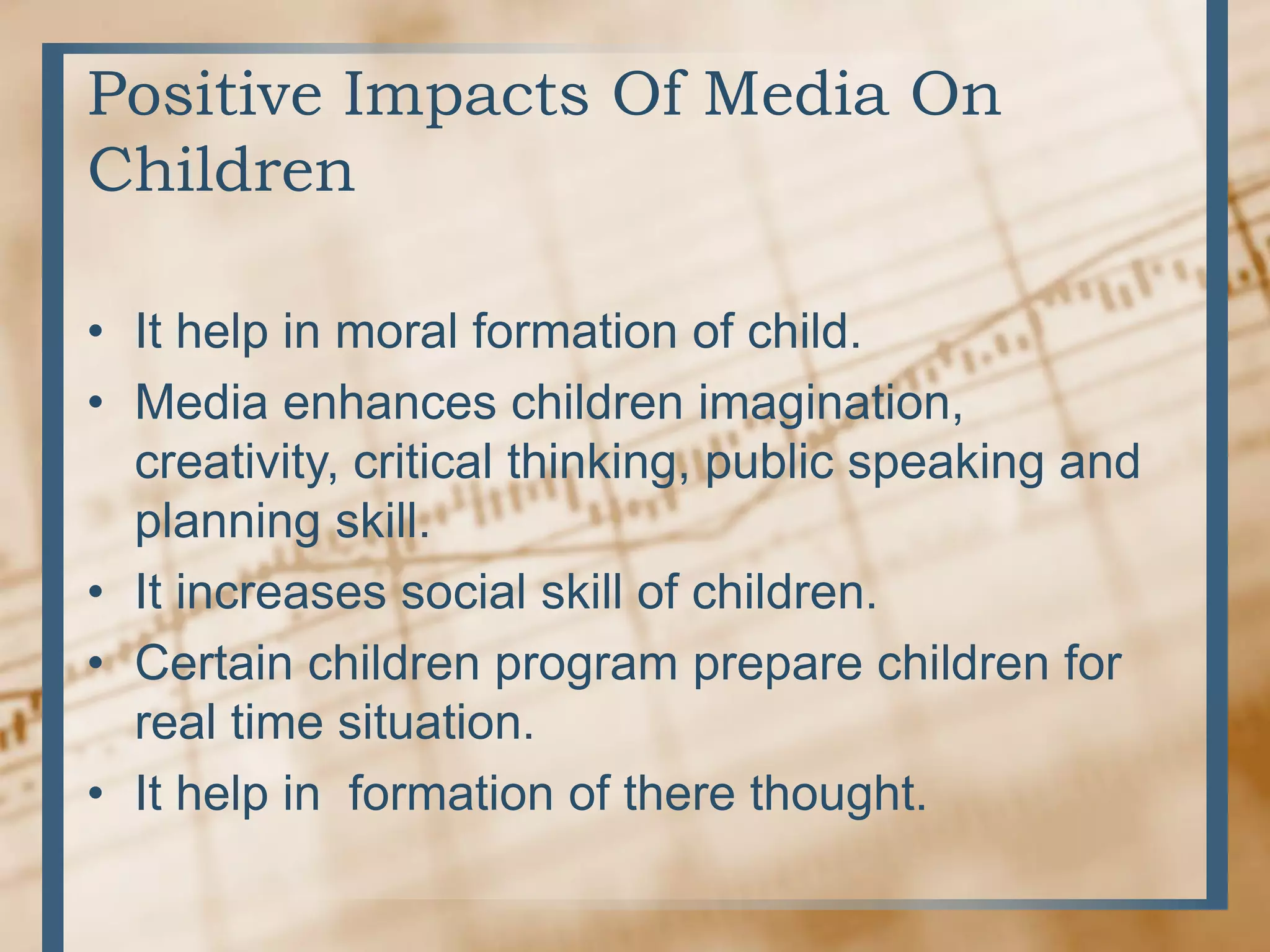 Positive Impacts Of Media On Children

• It help in moral formation of child.
• Media enhances children imagination, creativity, critical thinking, public speaking and planning skill.
• It increases social skill of children.
• Certain children program prepare children for real time situation.
• It help in  formation of there thought.